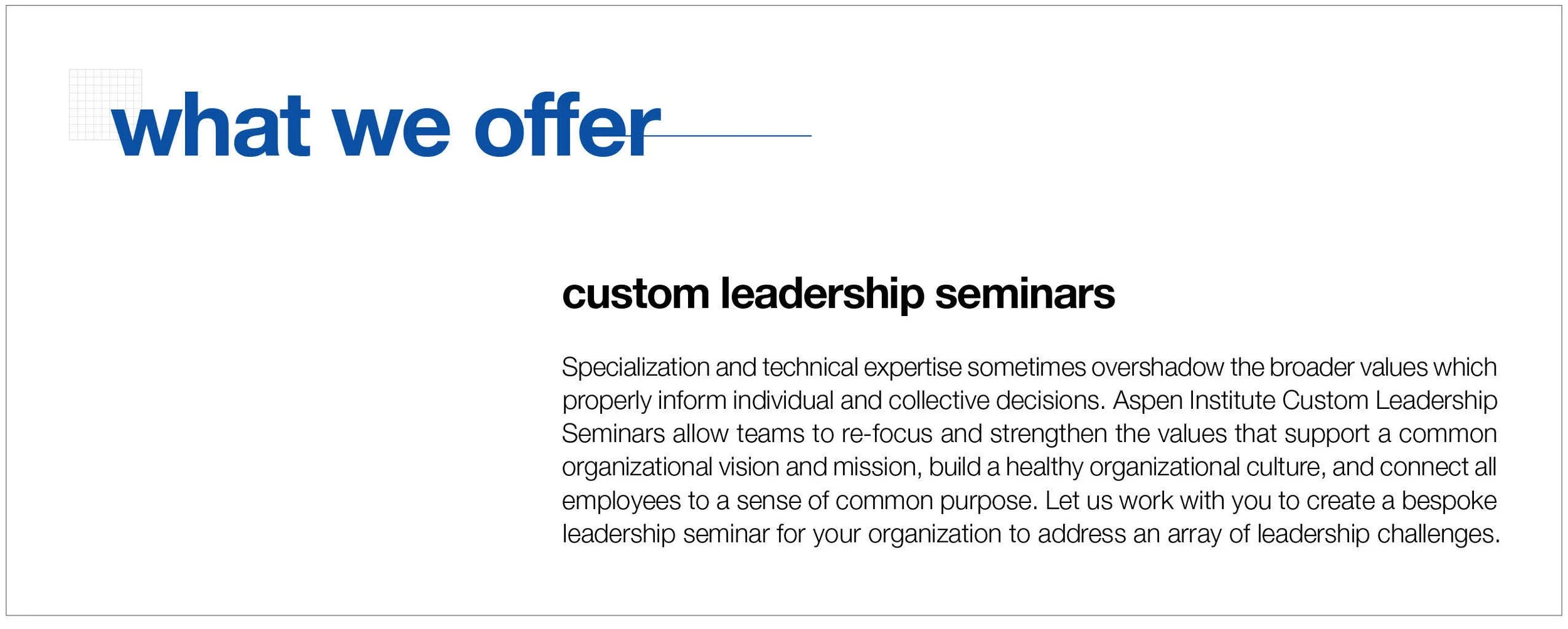 what we offer

custom leadership seminars

Specialization and technical expertise sometimes overshadow the broader values which properly inform individual and collective decisions. Aspen Institute Custom Leadership Seminars allow teams to re-focus and strengthen the values that support a common organizational vision and mission, build a healthy organizational culture, and connect all employees to a sense of common purpose. Let us work with you to create a bespoke leadership seminar for your organization to address an array of leadership challenges.